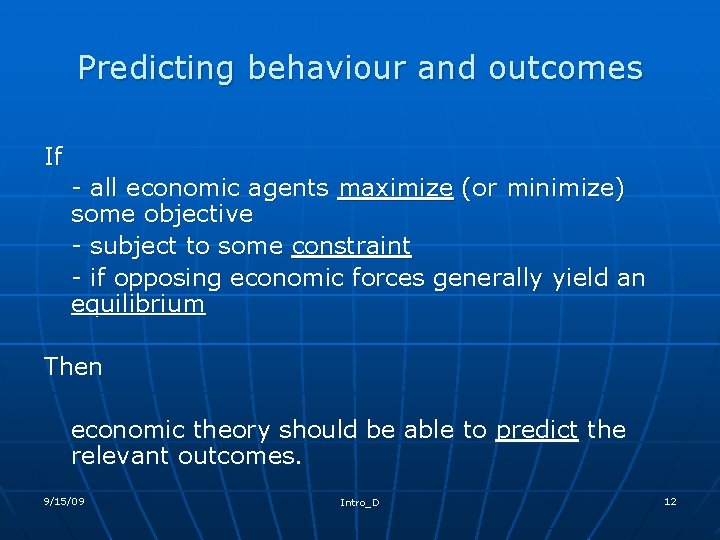 Predicting behaviour and outcomes

If

- all economic agents maximize (or minimize) some objective

- subject to some constraint

- if opposing economic forces generally yield an equilibrium

Then

economic theory should be able to predict the relevant outcomes.

9/15/09

Intro_D

12